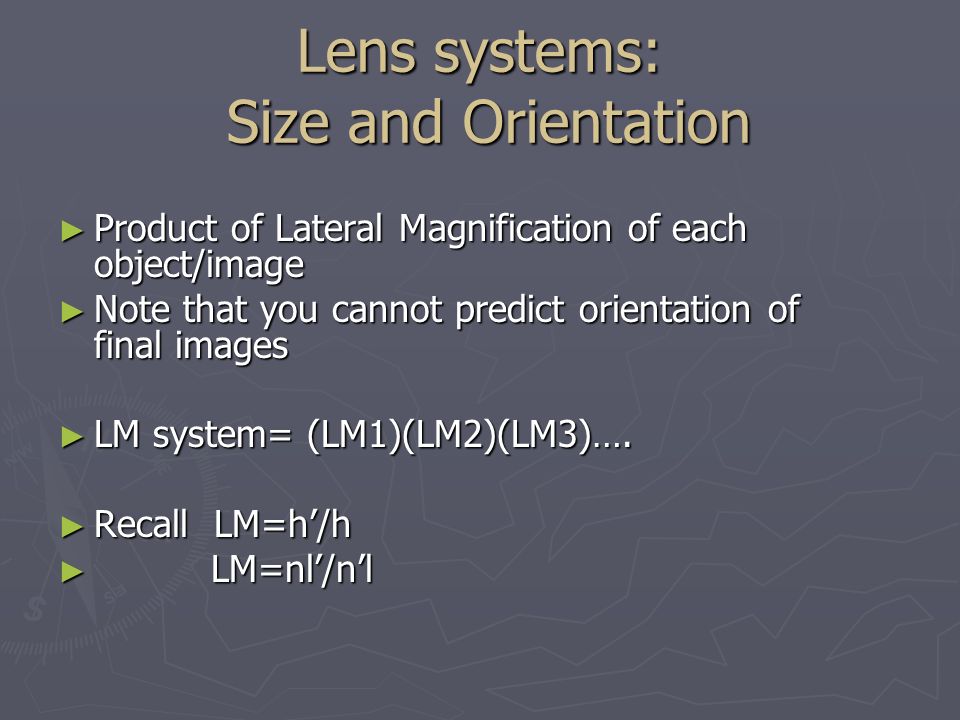 Lens systems:
Size and Orientation

► Product of Lateral Magnification of each object/image
► Note that you cannot predict orientation of final images

► LM system= (LM1)(LM2)(LM3)….

► Recall LM=h’/h
► LM=nl’/n’l